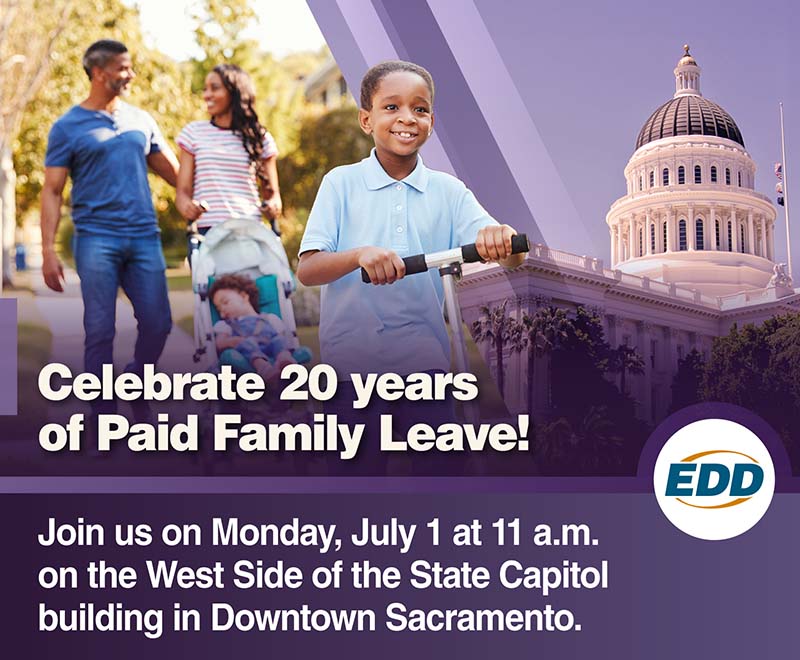 Celebrate 20 years of Paid Family Leave!

EDD

Join us on Monday, July 1 at 11 a.m. on the West Side of the State Capitol building in Downtown Sacramento.